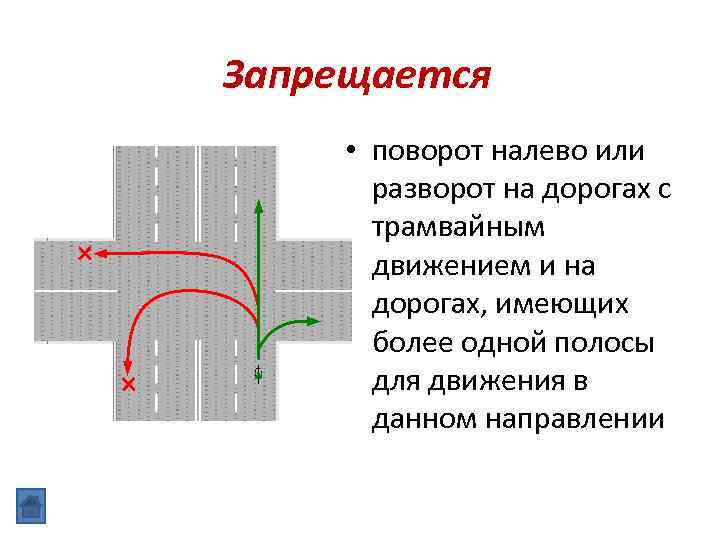 Запрещается

• поворот налево или разворот на дорогах с трамвайным движением и на дорогах, имеющих более одной полосы для движения в данном направлении